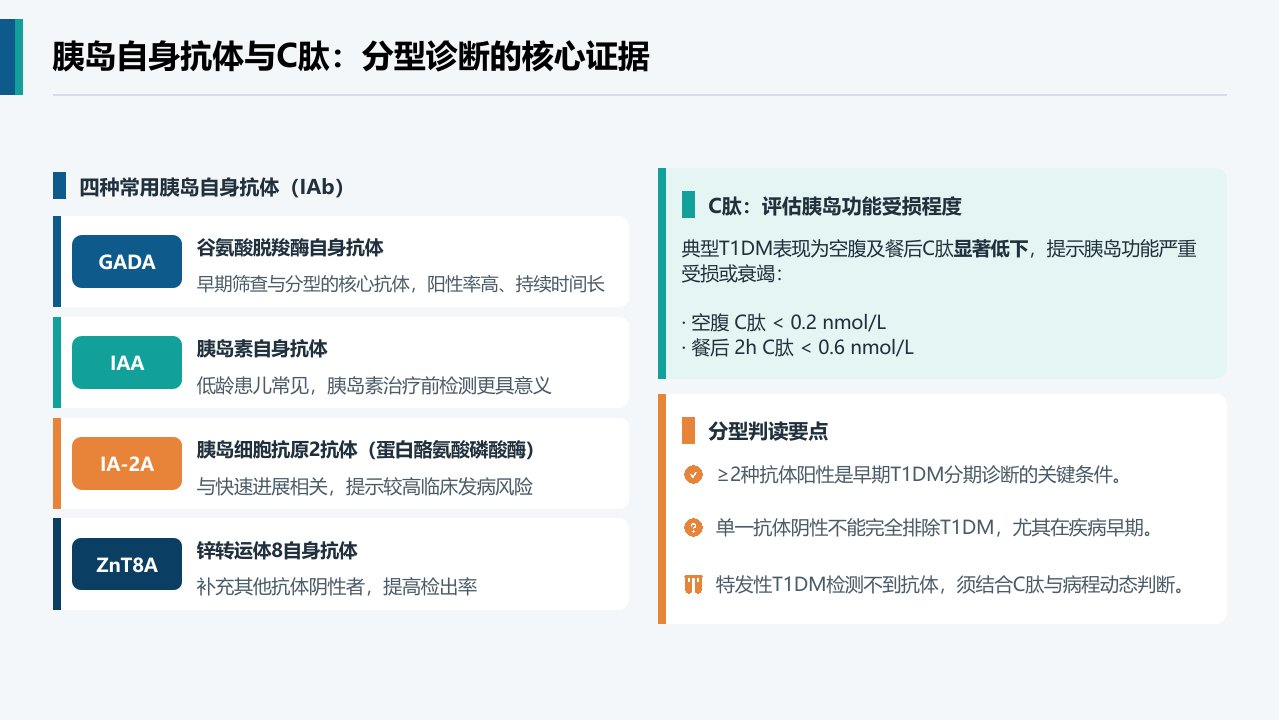 胰岛自身抗体与C肽：分型诊断的核心证据

四种常用胰岛自身抗体（IAb）

GADA
谷氨酸脱羧酶自身抗体
早期筛查与分型的核心抗体，阳性率高、持续时间长

IAA
胰岛素自身抗体
低龄患儿常见，胰岛素治疗前检测更具意义

IA-2A
胰岛细胞抗原2抗体（蛋白酪氨酸磷酸酶）
与快速进展相关，提示较高临床发病风险

ZnT8A
锌转运体8自身抗体
补充其他抗体阴性者，提高检出率

C肽：评估胰岛功能受损程度

典型T1DM表现为空腹及餐后C肽显著低下，提示胰岛功能严重受损或衰竭：

· 空腹 C肽 < 0.2 nmol/L
· 餐后 2h C肽 < 0.6 nmol/L

分型判读要点

≥2种抗体阳性是早期T1DM分期诊断的关键条件。

单一抗体阴性不能完全排除T1DM，尤其在疾病早期。

特发性T1DM检测不到抗体，须结合C肽与病程动态判断。